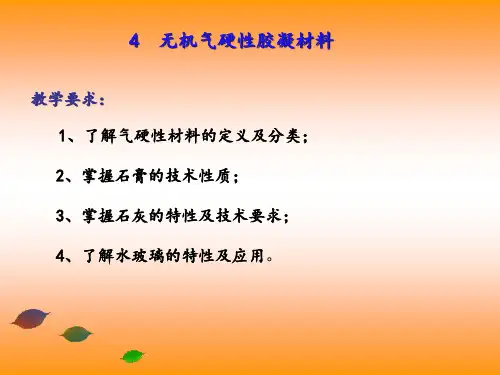 4 无机气硬性胶凝材料

教学要求：

1、了解气硬性材料的定义及分类；

2、掌握石膏的技术性质；

3、掌握石灰的特性及技术要求；

4、了解水玻璃的特性及应用。